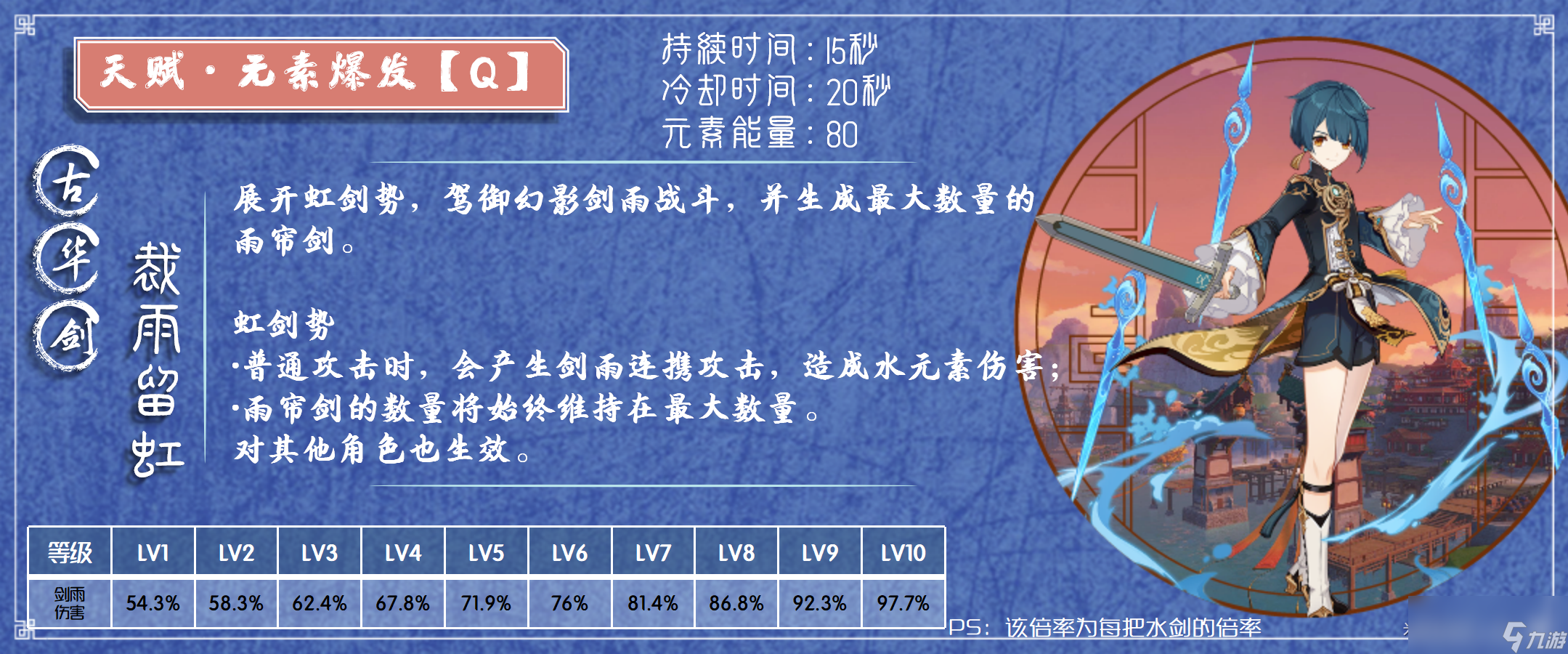 天赋·元素爆发【Q】

持续时间：15秒
冷却时间：20秒
元素能量：80

古华剑

裁雨留虹

展开虹剑势，驾御幻影剑雨战斗，并生成最大数量的雨帘剑。

虹剑势
·普通攻击时，会产生剑雨连携攻击，造成水元素伤害；
·雨帘剑的数量将始终维持在最大数量。
对其他角色也生效。

| 等级 | LV1 | LV2 | LV3 | LV4 | LV5 | LV6 | LV7 | LV8 | LV9 | LV10 |
|---|---|---|---|---|---|---|---|---|---|---|
| 剑雨伤害 | 54.3% | 58.3% | 62.4% | 67.8% | 71.9% | 76% | 81.4% | 86.8% | 92.3% | 97.7% |

PS：该倍率为每把水剑的倍率

九游